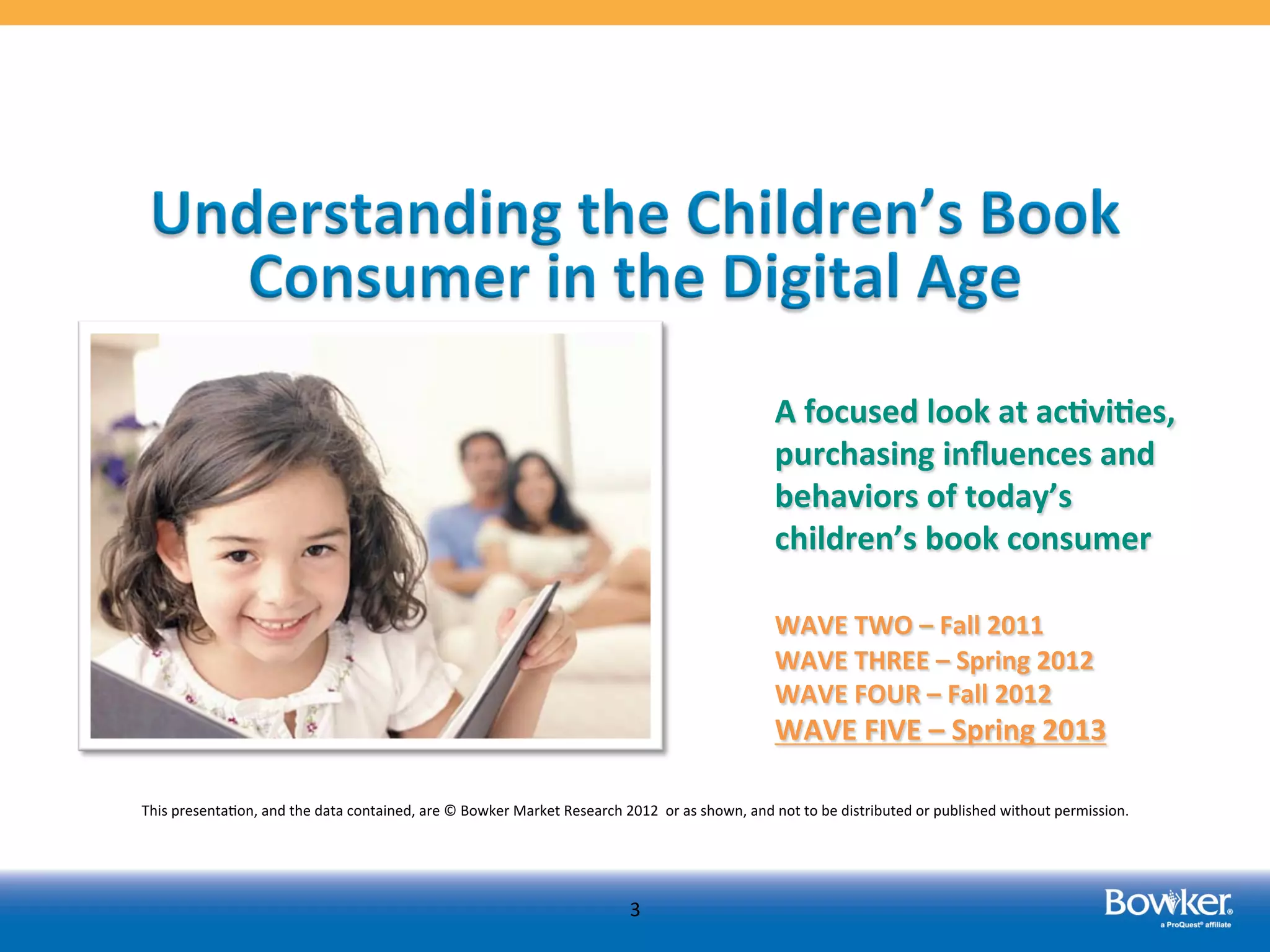 Understanding the Children's Book Consumer in the Digital Age

A focused look at activities, purchasing influences and behaviors of today's children's book consumer

WAVE TWO – Fall 2011
WAVE THREE – Spring 2012
WAVE FOUR – Fall 2012
WAVE FIVE – Spring 2013

This presentation, and the data contained, are © Bowker Market Research 2012 or as shown, and not to be distributed or published without permission.

3

Bowker®
a ProQuest® affiliate